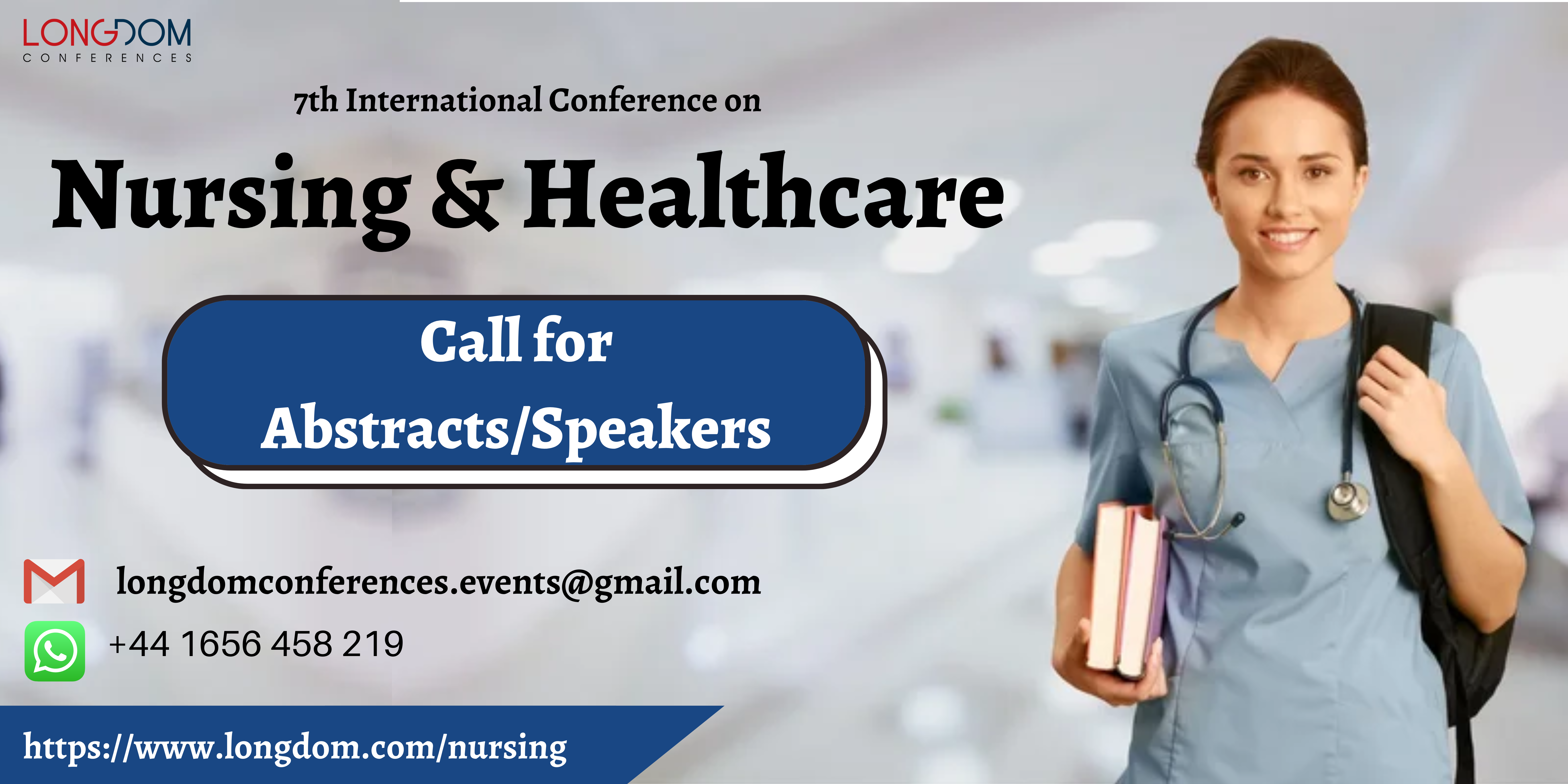 LONGDOM
CONFERENCES

7th International Conference on

Nursing & Healthcare

Call for
Abstracts/Speakers

longdomconferences.events@gmail.com

+44 1656 458 219

https://www.longdom.com/nursing